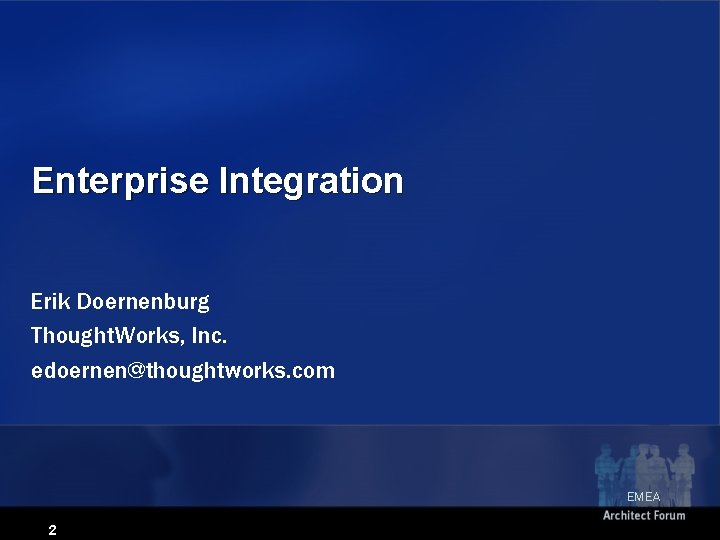 Enterprise Integration

Erik Doernenburg
ThoughtWorks, Inc.
edoernen@thoughtworks.com

EMEA
Architect Forum

2